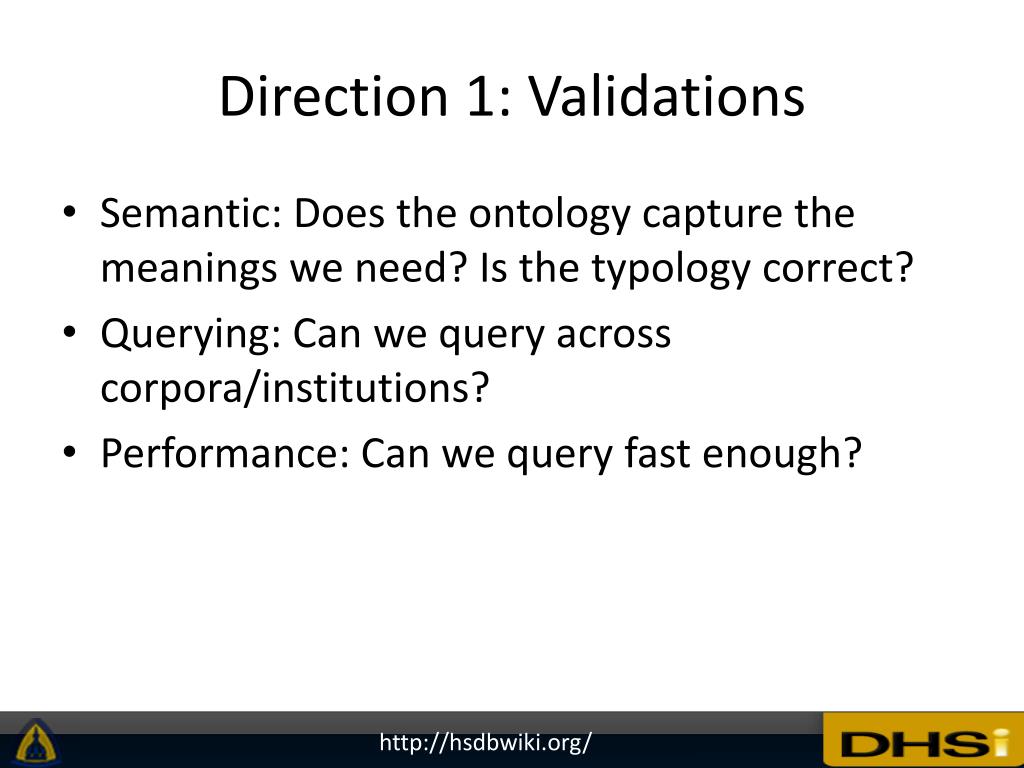 Direction 1: Validations

• Semantic: Does the ontology capture the meanings we need? Is the typology correct?
• Querying: Can we query across corpora/institutions?
• Performance: Can we query fast enough?

http://hsdbwiki.org/

DHSi